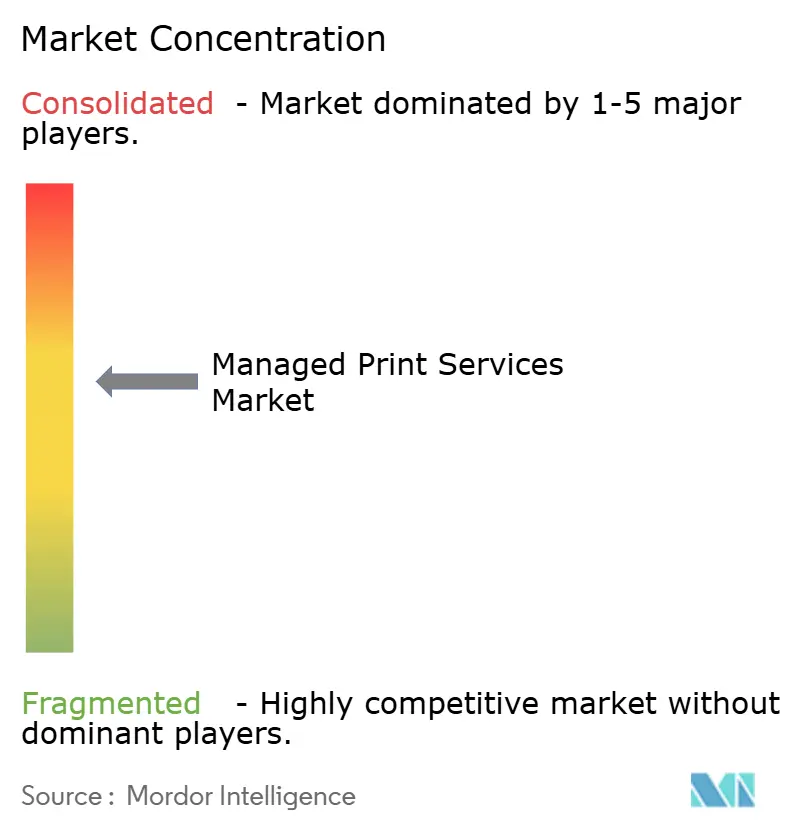 Market Concentration

Consolidated - Market dominated by 1-5 major players.

Managed Print Services Market

Fragmented - Highly competitive market without dominant players.

Source : Mordor Intelligence